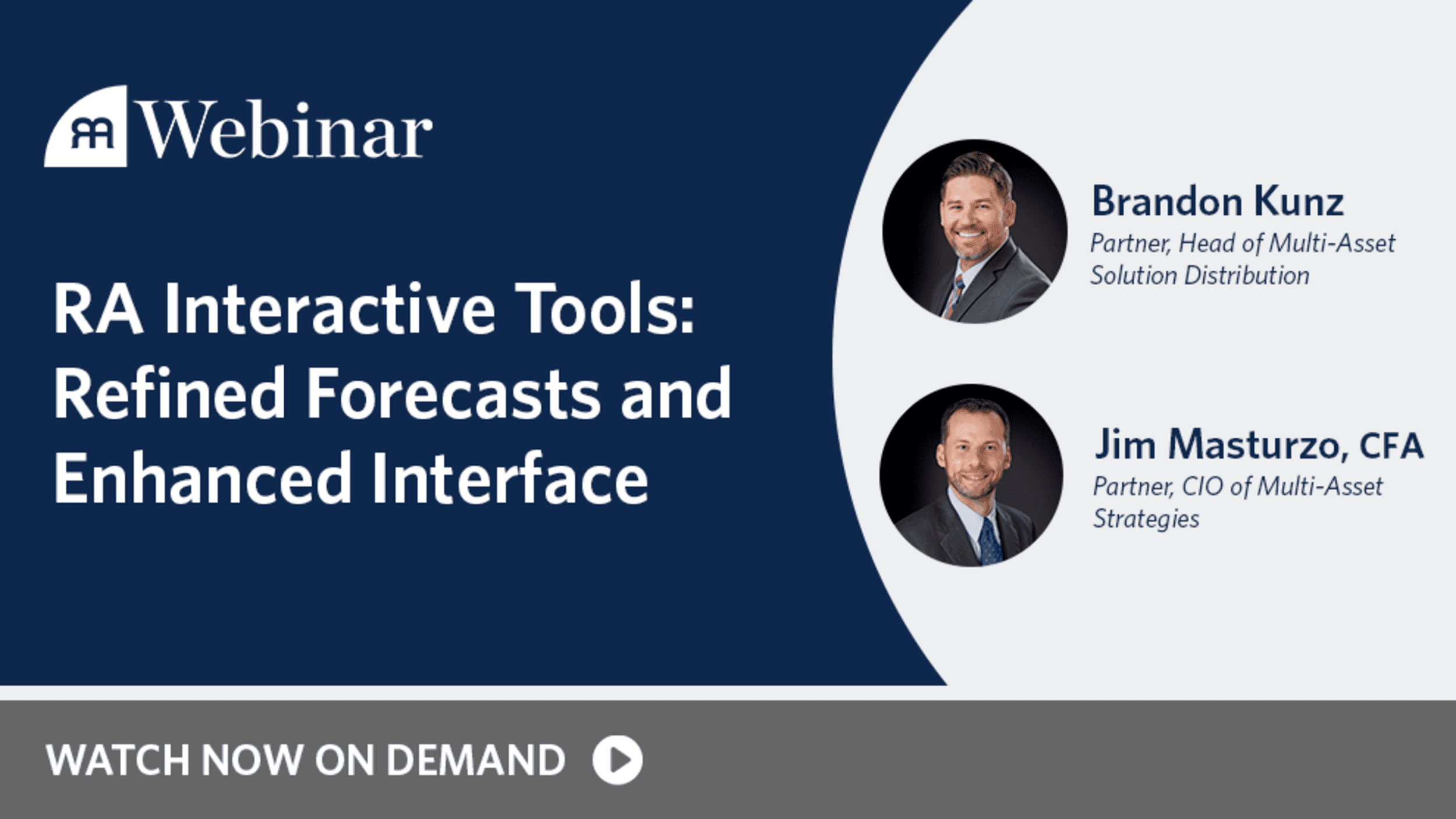 Webinar

RA Interactive Tools: Refined Forecasts and Enhanced Interface

Brandon Kunz
Partner, Head of Multi-Asset Solution Distribution

Jim Masturzo, CFA
Partner, CIO of Multi-Asset Strategies

WATCH NOW ON DEMAND